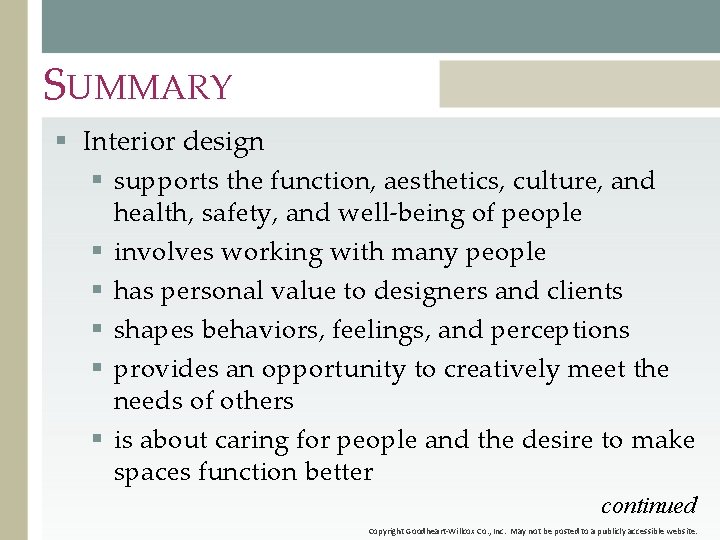 SUMMARY

▪ Interior design

▪ supports the function, aesthetics, culture, and health, safety, and well-being of people

▪ involves working with many people

▪ has personal value to designers and clients

▪ shapes behaviors, feelings, and perceptions

▪ provides an opportunity to creatively meet the needs of others

▪ is about caring for people and the desire to make spaces function better

continued

Copyright Goodheart-Willcox Co., Inc. May not be posted to a publicly accessible website.